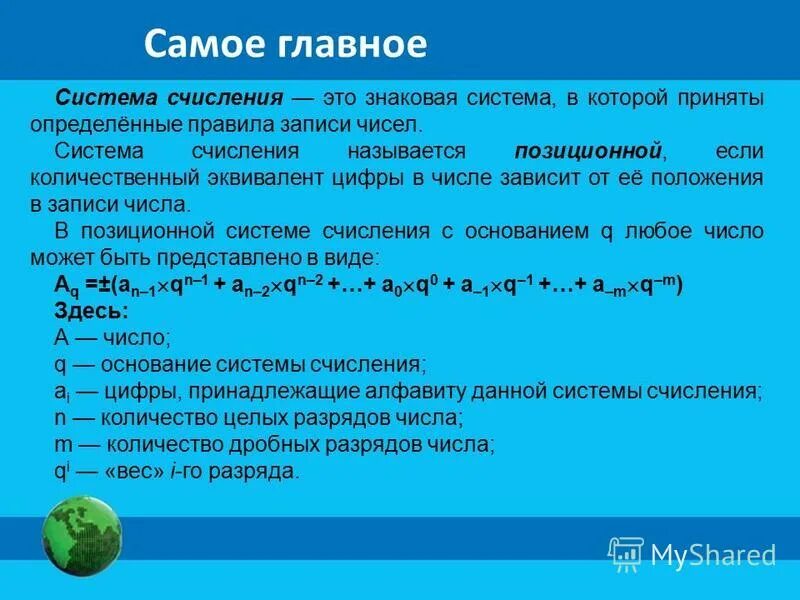 Самое главное

Система счисления — это знаковая система, в которой приняты определённые правила записи чисел.

Система счисления называется позиционной, если количественный эквивалент цифры в числе зависит от её положения в записи числа.

В позиционной системе счисления с основанием q любое число может быть представлено в виде:

$A_q = \pm(a_{n-1} \times q^{n-1} + a_{n-2} \times q^{n-2} + \ldots + a_0 \times q^0 + a_{-1} \times q^{-1} + \ldots + a_{-m} \times q^{-m})$

Здесь:

A — число;

q — основание системы счисления;

$a_i$ — цифры, принадлежащие алфавиту данной системы счисления;

n — количество целых разрядов числа;

m — количество дробных разрядов числа;

$q^i$ — «вес» i-го разряда.

MyShared